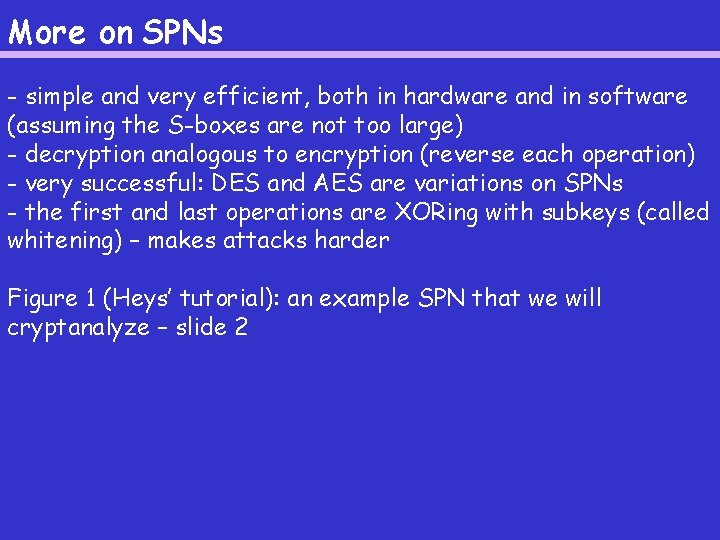 More on SPNs

- simple and very efficient, both in hardware and in software (assuming the S-boxes are not too large)
- decryption analogous to encryption (reverse each operation)
- very successful: DES and AES are variations on SPNs
- the first and last operations are XORing with subkeys (called whitening) – makes attacks harder

Figure 1 (Heys' tutorial): an example SPN that we will cryptanalyze – slide 2